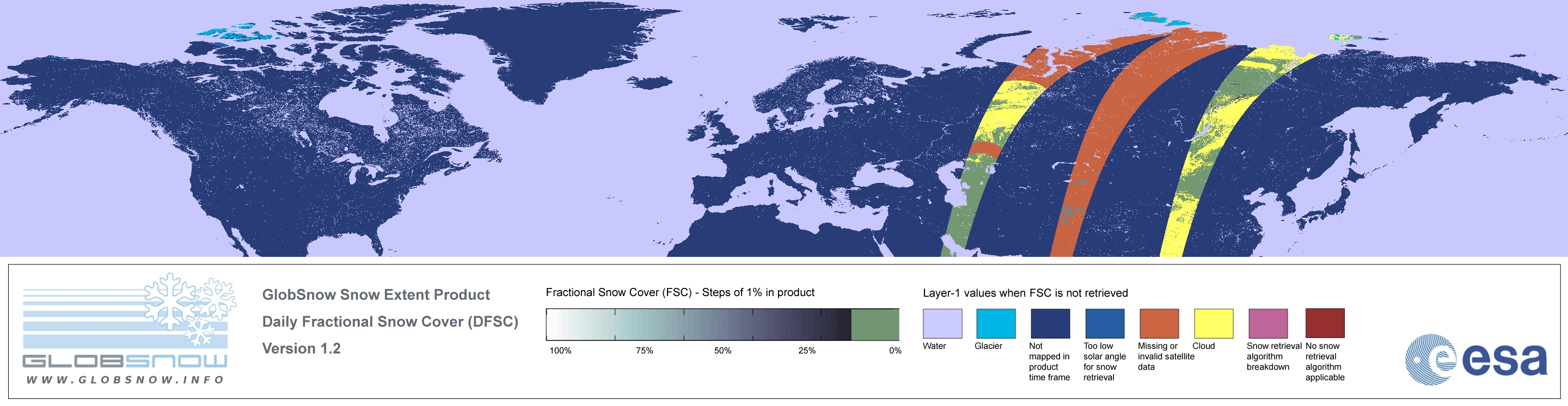 GLOBSNOW
WWW.GLOBSNOW.INFO

GlobSnow Snow Extent Product
Daily Fractional Snow Cover (DFSC)
Version 1.2

Fractional Snow Cover (FSC) - Steps of 1% in product

100% 75% 50% 25% 0%

Layer-1 values when FSC is not retrieved

Water
Glacier
Not mapped in product time frame
Too low solar angle for snow retrieval
Missing or invalid satellite data
Cloud
Snow retrieval algorithm breakdown
No snow retrieval algorithm applicable

esa